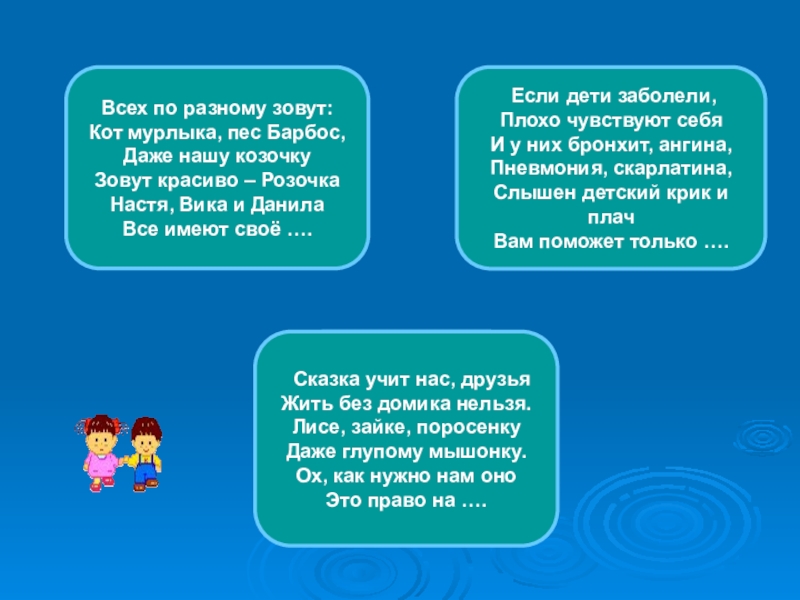 Всех по разному зовут:
Кот мурлыка, пес Барбос,
Даже нашу козочку
Зовут красиво – Розочка
Настя, Вика и Данила
Все имеют своё ….

Если дети заболели,
Плохо чувствуют себя
И у них бронхит, ангина,
Пневмония, скарлатина,
Слышен детский крик и плач
Вам поможет только ….

Сказка учит нас, друзья
Жить без домика нельзя.
Лисе, зайке, поросенку
Даже глупому мышонку.
Ох, как нужно нам оно
Это право на ….